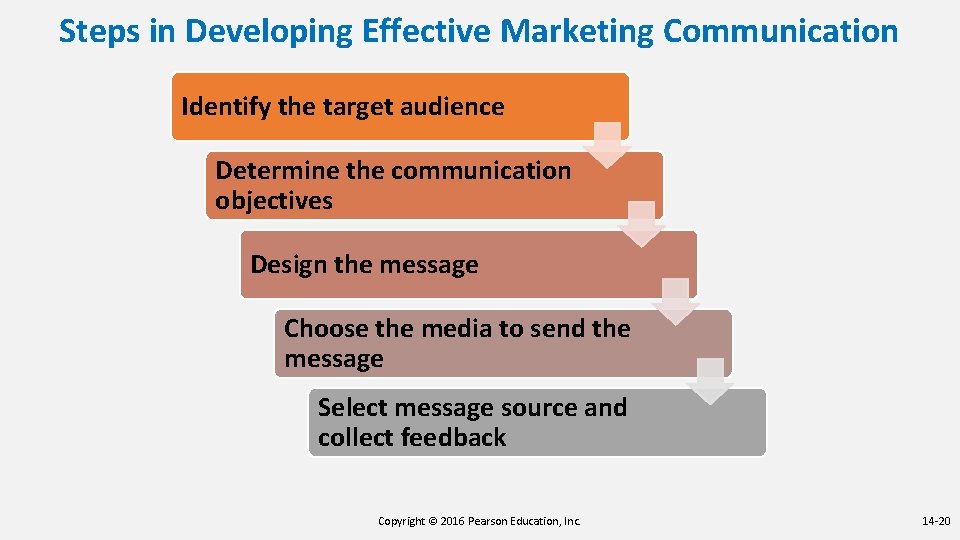 Steps in Developing Effective Marketing Communication

Identify the target audience

Determine the communication objectives

Design the message

Choose the media to send the message

Select message source and collect feedback

Copyright © 2016 Pearson Education, Inc.

14-20